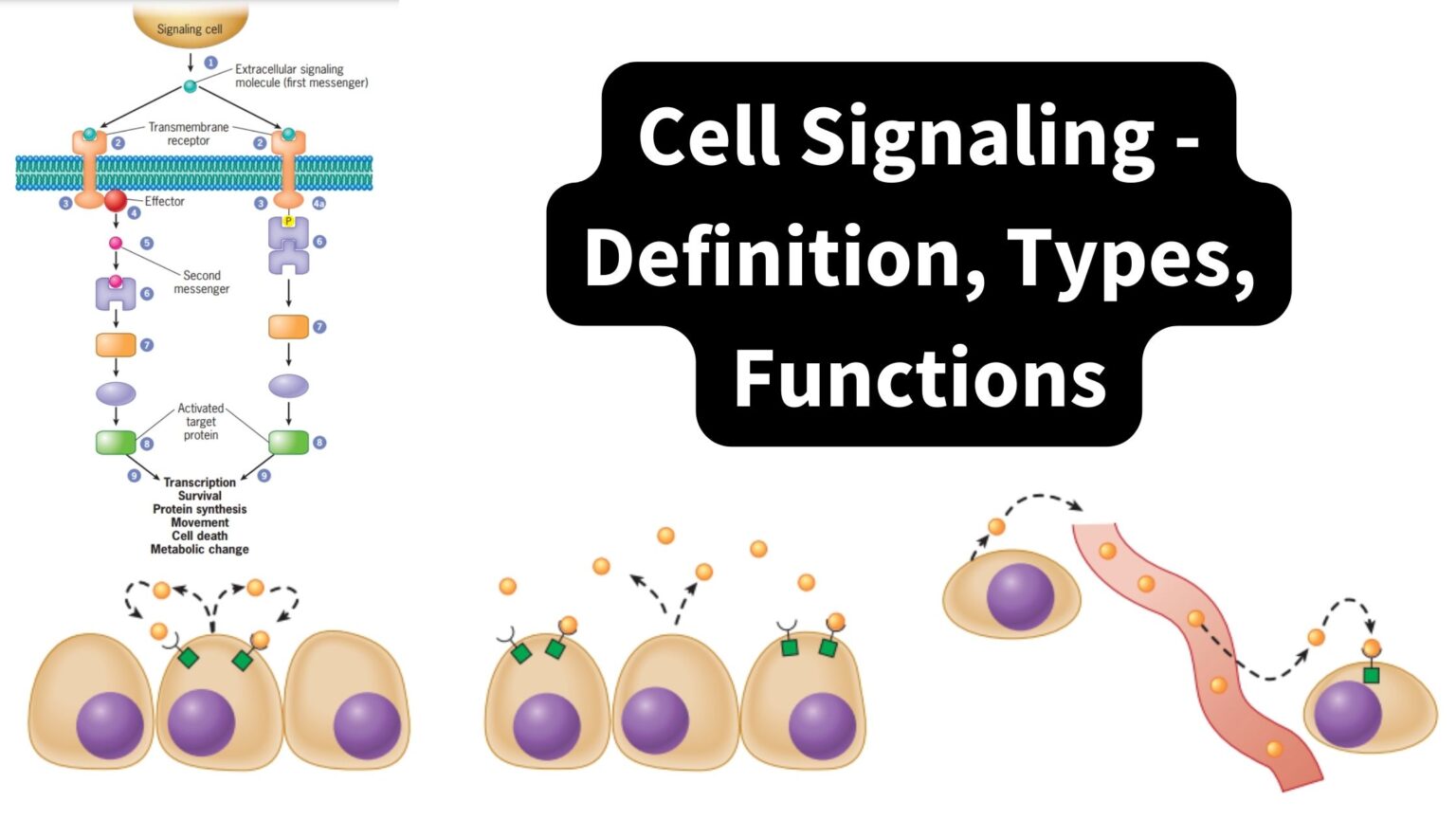 Signaling cell

1

Extracellular signaling molecule (first messenger)

Transmembrane receptor

2

2

3

4

Effector

3

4a

P

5

6

Second messenger

6

7

7

Activated target protein

8

8

9

9

Transcription
Survival
Protein synthesis
Movement
Cell death
Metabolic change

Cell Signaling - Definition, Types, Functions